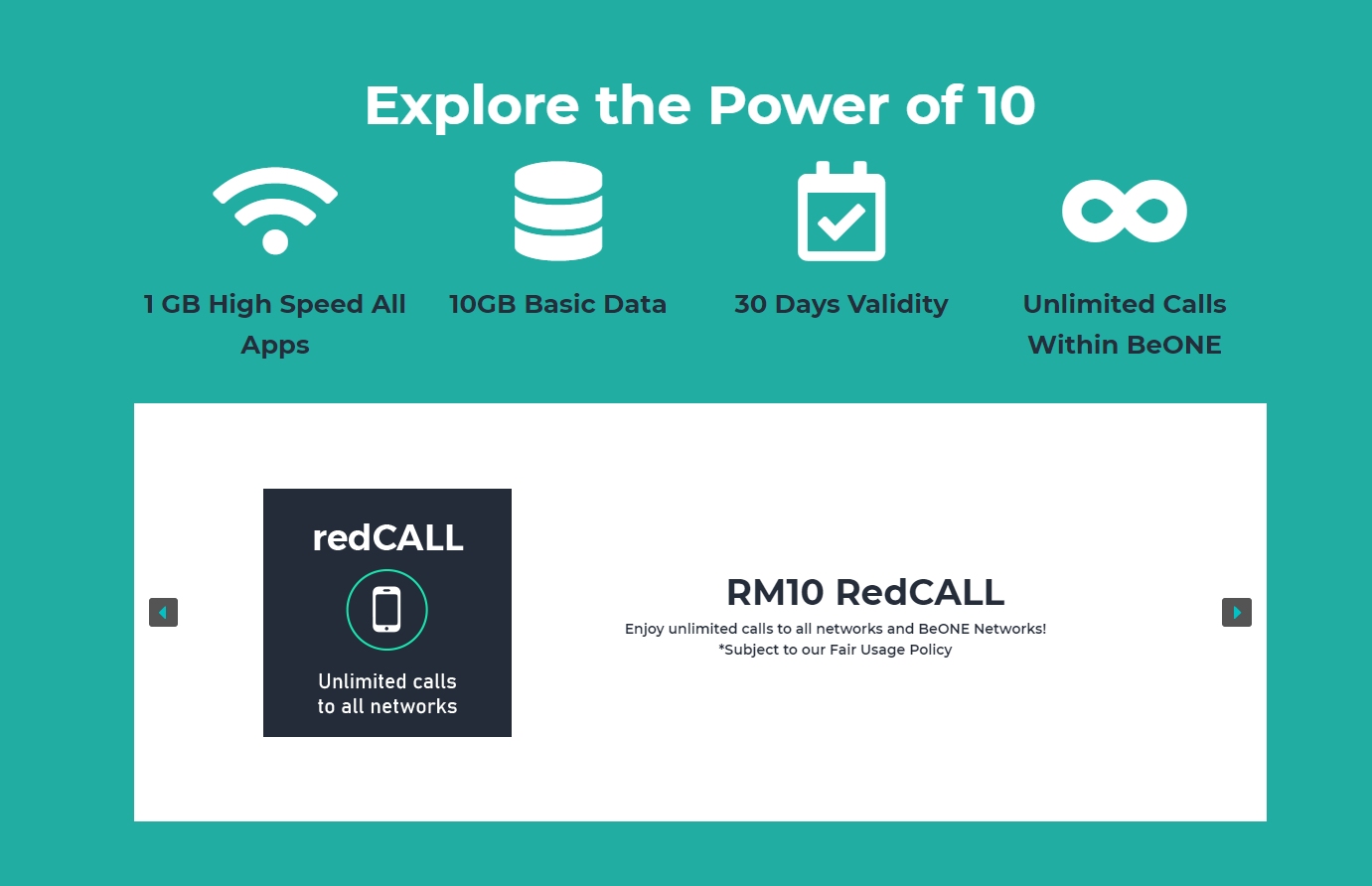 Explore the Power of 10

1 GB High Speed All Apps

10GB Basic Data

30 Days Validity

Unlimited Calls Within BeONE

redCALL

Unlimited calls to all networks

RM10 RedCALL

Enjoy unlimited calls to all networks and BeONE Networks!
*Subject to our Fair Usage Policy